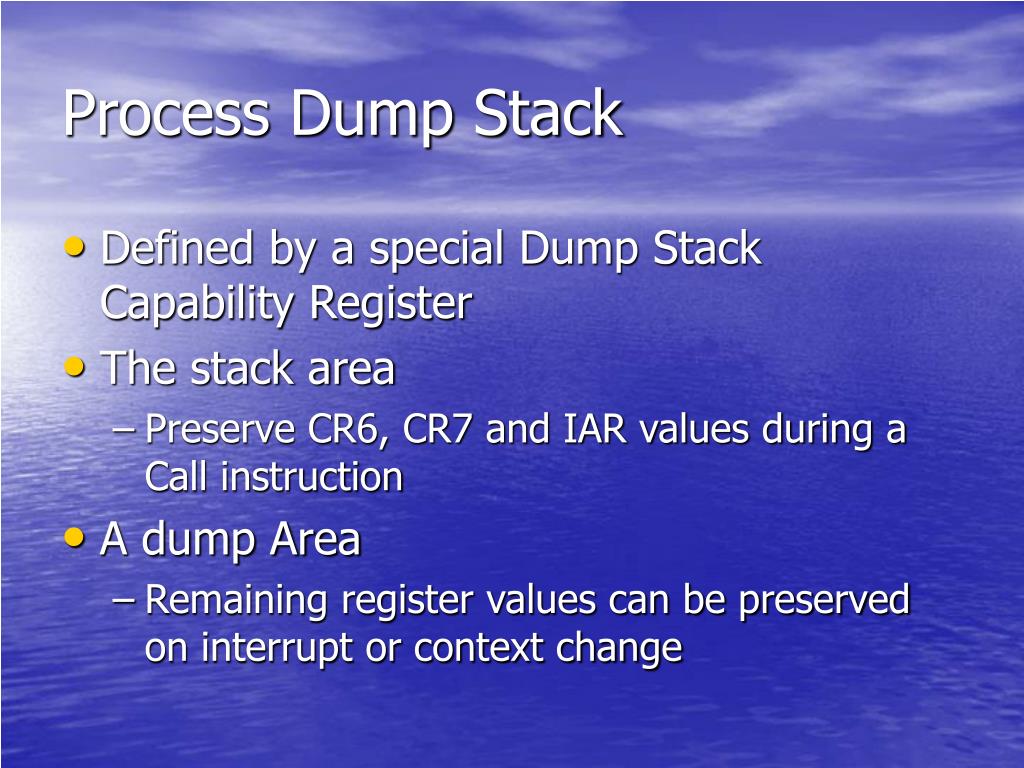 Process Dump Stack

• Defined by a special Dump Stack Capability Register
• The stack area
– Preserve CR6, CR7 and IAR values during a Call instruction
• A dump Area
– Remaining register values can be preserved on interrupt or context change